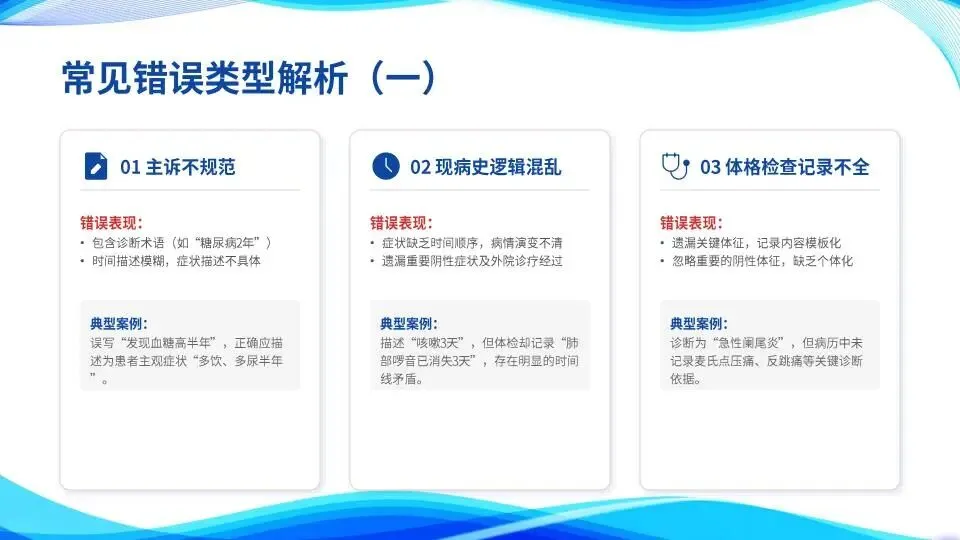 常见错误类型解析（一）

01 主诉不规范

错误表现：
• 包含诊断术语（如“糖尿病2年”）
• 时间描述模糊，症状描述不具体

典型案例：
误写“发现血糖高半年”，正确应描述为患者主观症状“多饮、多尿半年”。

02 现病史逻辑混乱

错误表现：
• 症状缺乏时间顺序，病情演变不清
• 遗漏重要阴性症状及外院诊疗经过

典型案例：
描述“咳嗽3天”，但体检却记录“肺部啰音已消失3天”，存在明显的时间线矛盾。

03 体格检查记录不全

错误表现：
• 遗漏关键体征，记录内容模板化
• 忽略重要的阴性体征，缺乏个体化

典型案例：
诊断为“急性阑尾炎”，但病历中未记录麦氏点压痛、反跳痛等关键诊断依据。